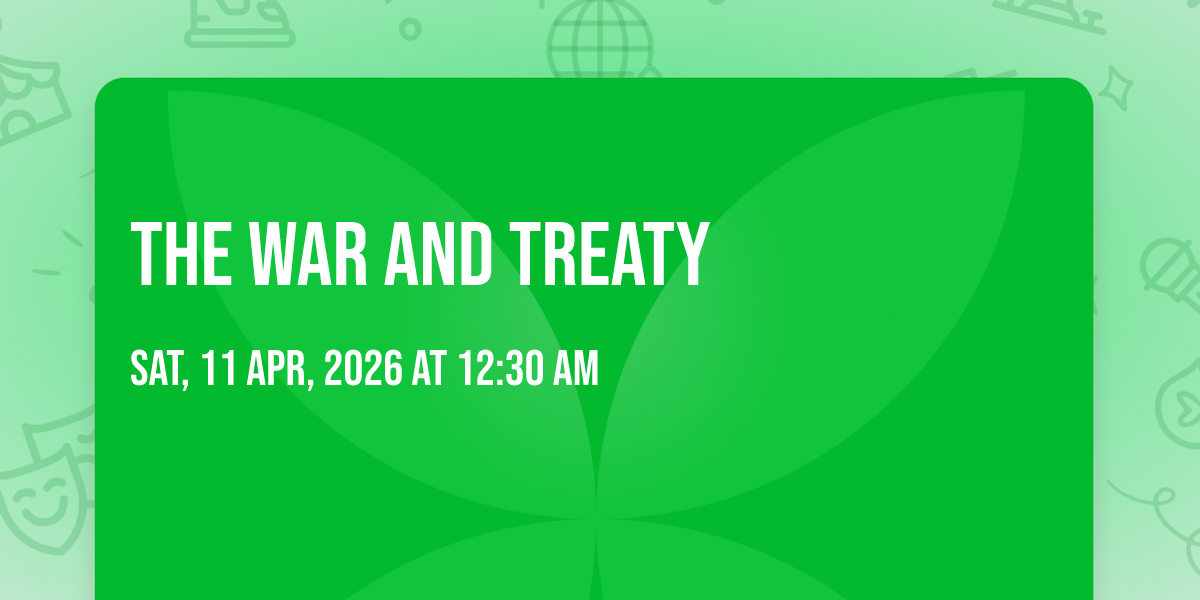 THE WAR AND TREATY

SAT, 11 APR, 2026 AT 12:30 AM